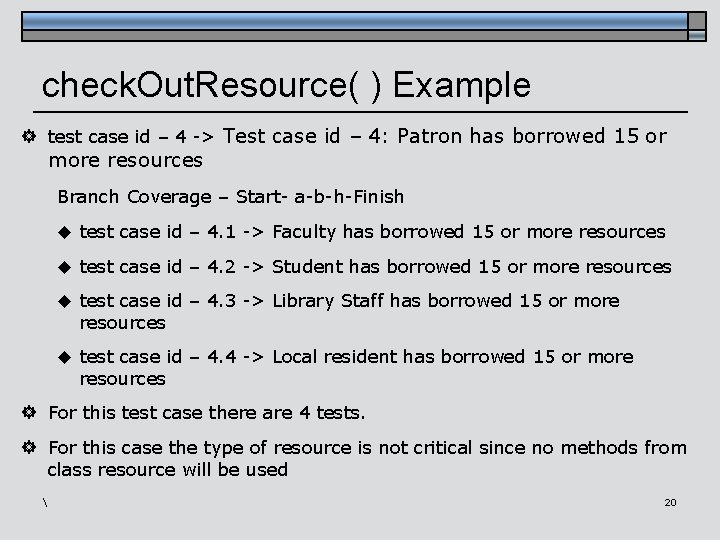 checkOutResource( ) Example

test case id – 4 -> Test case id – 4: Patron has borrowed 15 or more resources

Branch Coverage – Start- a-b-h-Finish

test case id – 4.1 -> Faculty has borrowed 15 or more resources

test case id – 4.2 -> Student has borrowed 15 or more resources

test case id – 4.3 -> Library Staff has borrowed 15 or more resources

test case id – 4.4 -> Local resident has borrowed 15 or more resources

For this test case there are 4 tests.

For this case the type of resource is not critical since no methods from class resource will be used

\

20